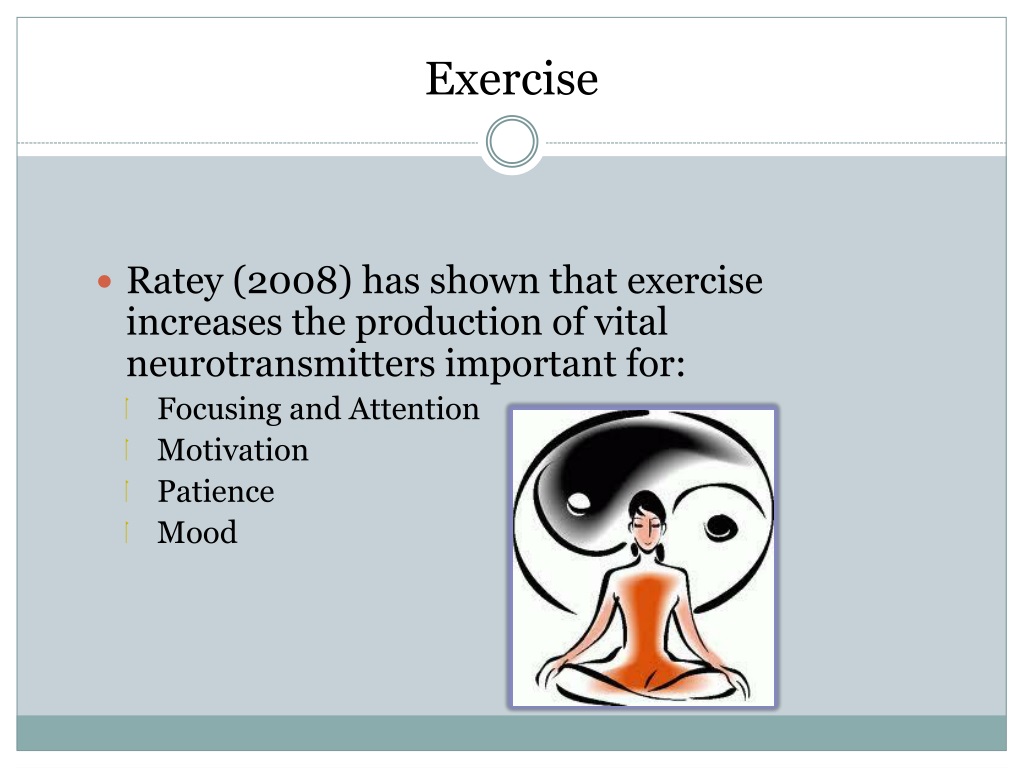 Exercise

Ratey (2008) has shown that exercise increases the production of vital neurotransmitters important for:

Focusing and Attention
Motivation
Patience
Mood